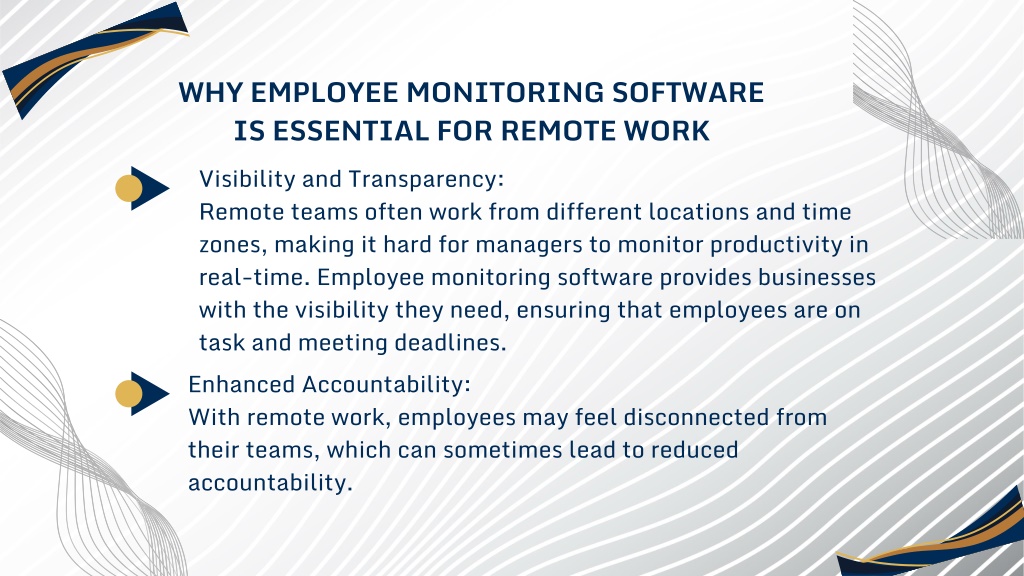 WHY EMPLOYEE MONITORING SOFTWARE IS ESSENTIAL FOR REMOTE WORK

Visibility and Transparency:
Remote teams often work from different locations and time zones, making it hard for managers to monitor productivity in real-time. Employee monitoring software provides businesses with the visibility they need, ensuring that employees are on task and meeting deadlines.

Enhanced Accountability:
With remote work, employees may feel disconnected from their teams, which can sometimes lead to reduced accountability.